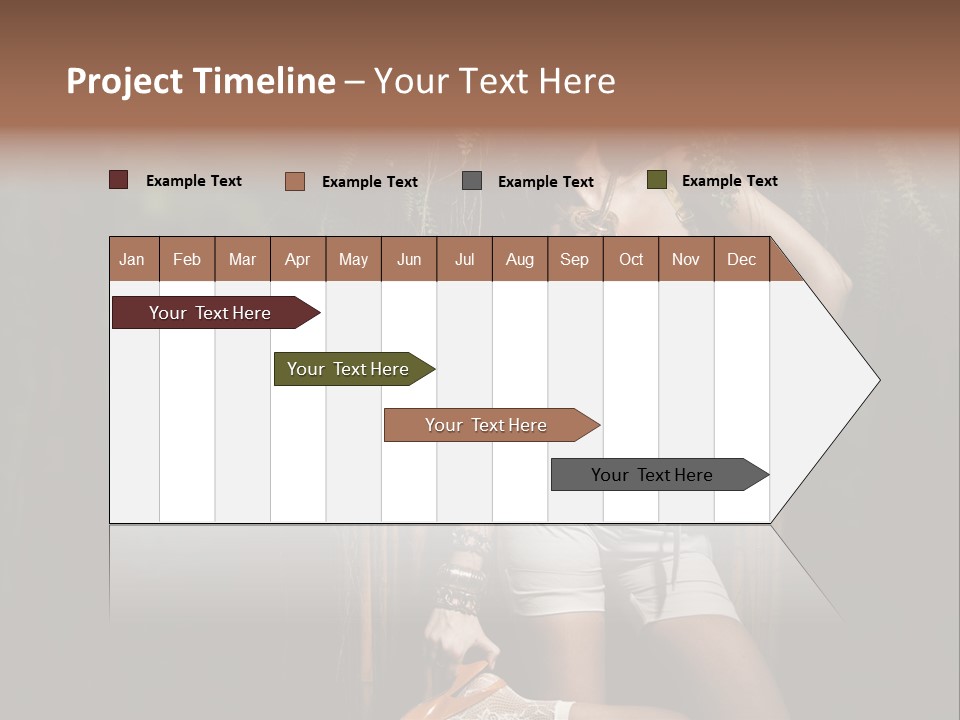 Project Timeline – Your Text Here

Example Text
Example Text
Example Text
Example Text

| Jan | Feb | Mar | Apr | May | Jun | Jul | Aug | Sep | Oct | Nov | Dec |
|---|---|---|---|---|---|---|---|---|---|---|---|

Your Text Here

Your Text Here

Your Text Here

Your Text Here